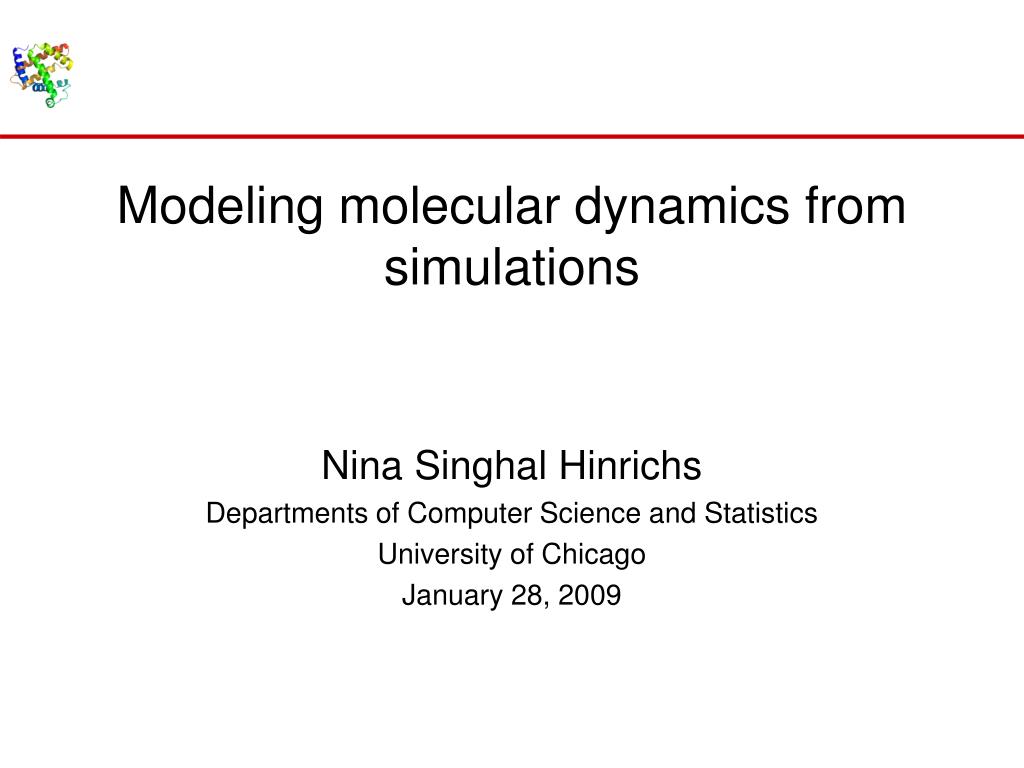 Modeling molecular dynamics from simulations

Nina Singhal Hinrichs
Departments of Computer Science and Statistics
University of Chicago
January 28, 2009